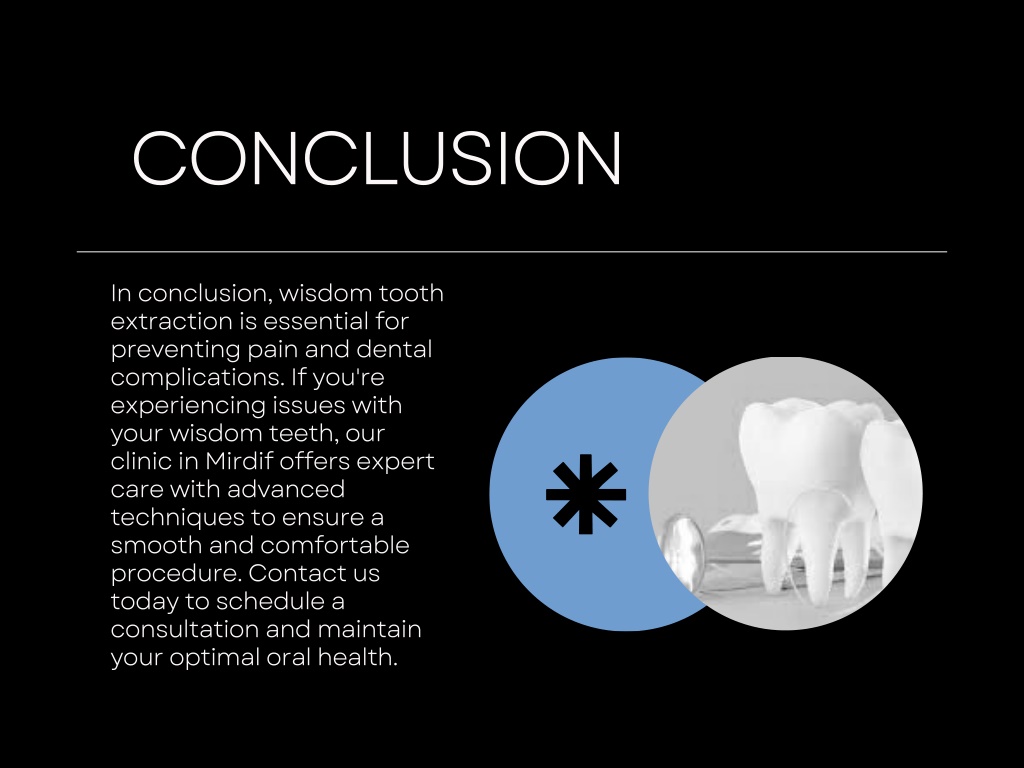 CONCLUSION

In conclusion, wisdom tooth extraction is essential for preventing pain and dental complications. If you're experiencing issues with your wisdom teeth, our clinic in Mirdif offers expert care with advanced techniques to ensure a smooth and comfortable procedure. Contact us today to schedule a consultation and maintain your optimal oral health.